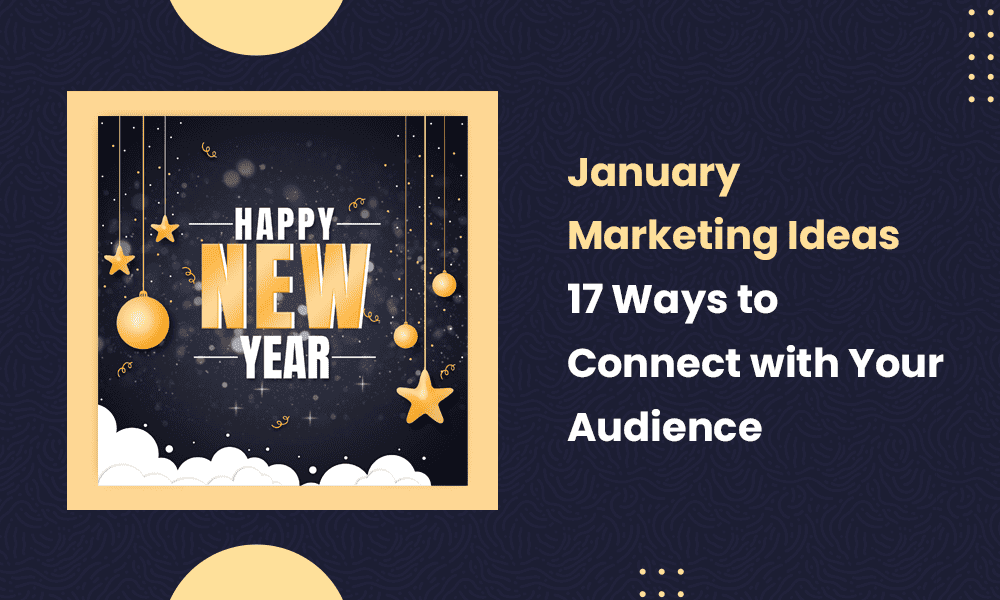 HAPPY
NEW
YEAR

January Marketing Ideas
17 Ways to Connect with Your Audience